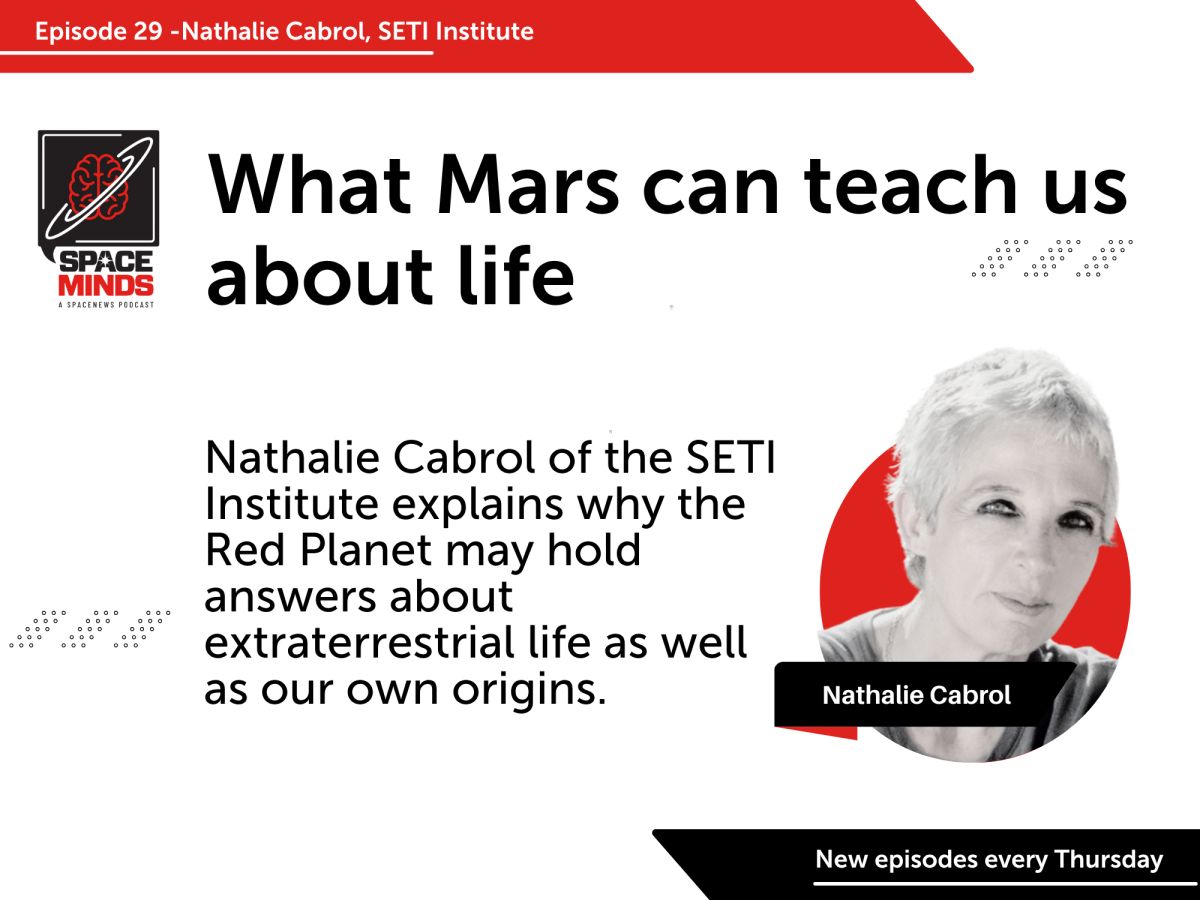 Episode 29 -Nathalie Cabrol, SETI Institute

SPACE MINDS
A SPACENEWS PODCAST

What Mars can teach us about life

Nathalie Cabrol of the SETI Institute explains why the Red Planet may hold answers about extraterrestrial life as well as our own origins.

Nathalie Cabrol

New episodes every Thursday